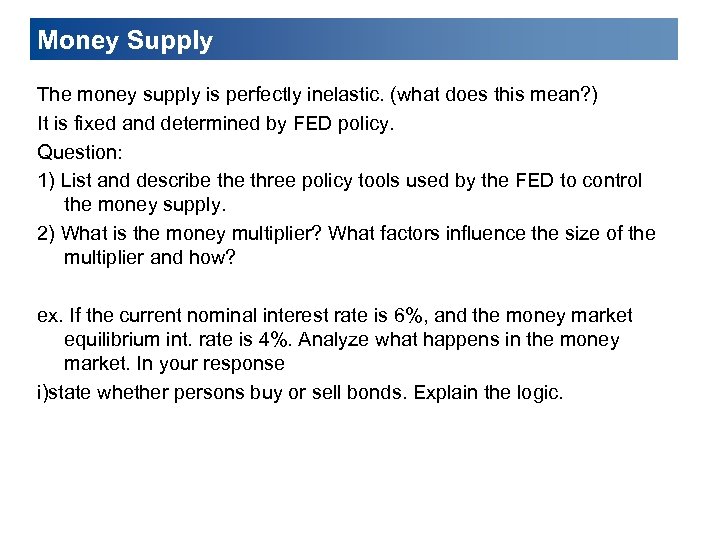 Money Supply

The money supply is perfectly inelastic. (what does this mean?)

It is fixed and determined by FED policy.

Question:

1) List and describe the three policy tools used by the FED to control the money supply.

2) What is the money multiplier? What factors influence the size of the multiplier and how?

ex. If the current nominal interest rate is 6%, and the money market equilibrium int. rate is 4%. Analyze what happens in the money market. In your response

i)state whether persons buy or sell bonds. Explain the logic.